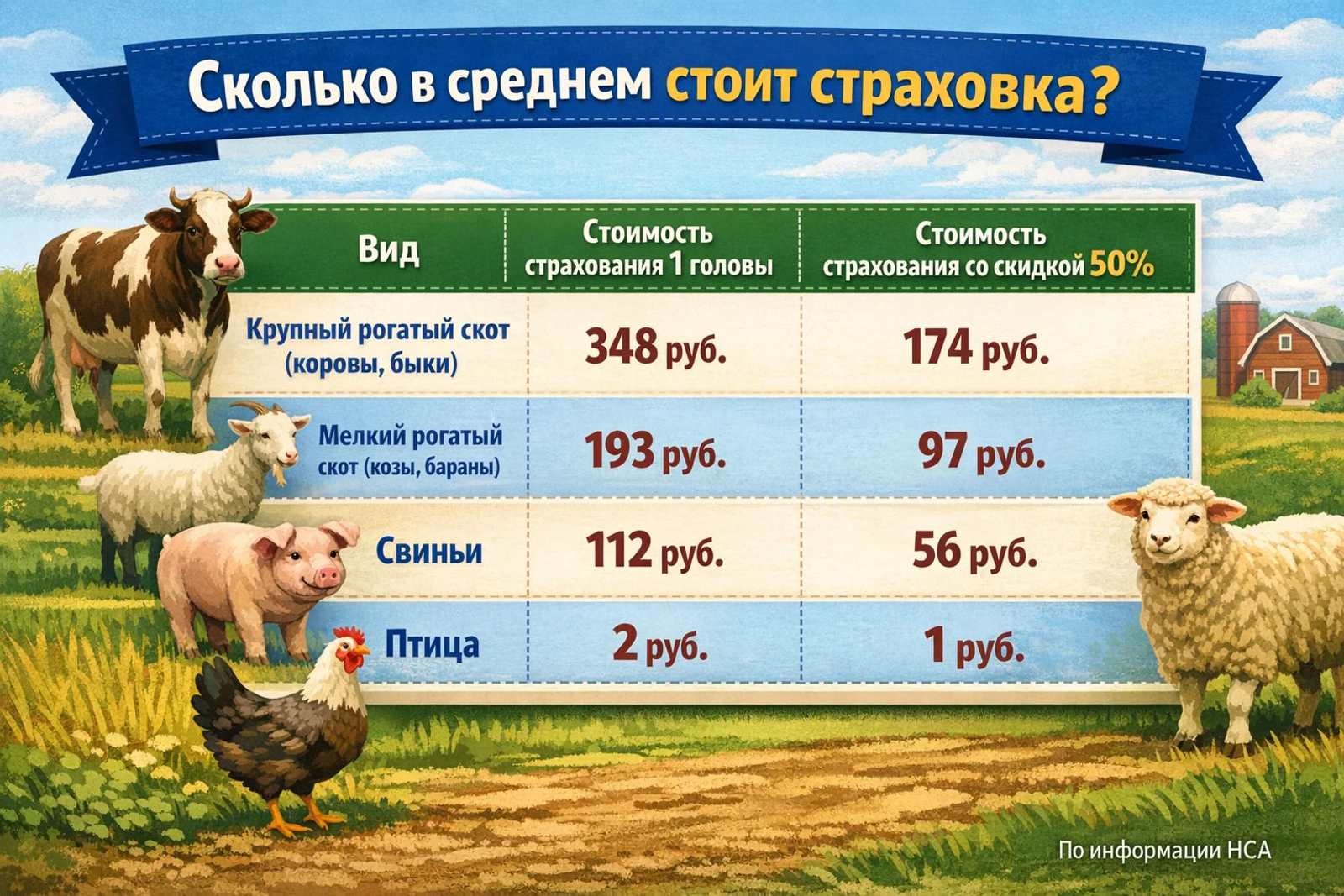 Сколько в среднем стоит страховка?

| Вид | Стоимость страхования 1 головы | Стоимость страхования со скидкой 50% |
|---|---|---|
| Крупный рогатый скот (коровы, быки) | 348 руб. | 174 руб. |
| Мелкий рогатый скот (козы, бараны) | 193 руб. | 97 руб. |
| Свиньи | 112 руб. | 56 руб. |
| Птица | 2 руб. | 1 руб. |

По информации НСА